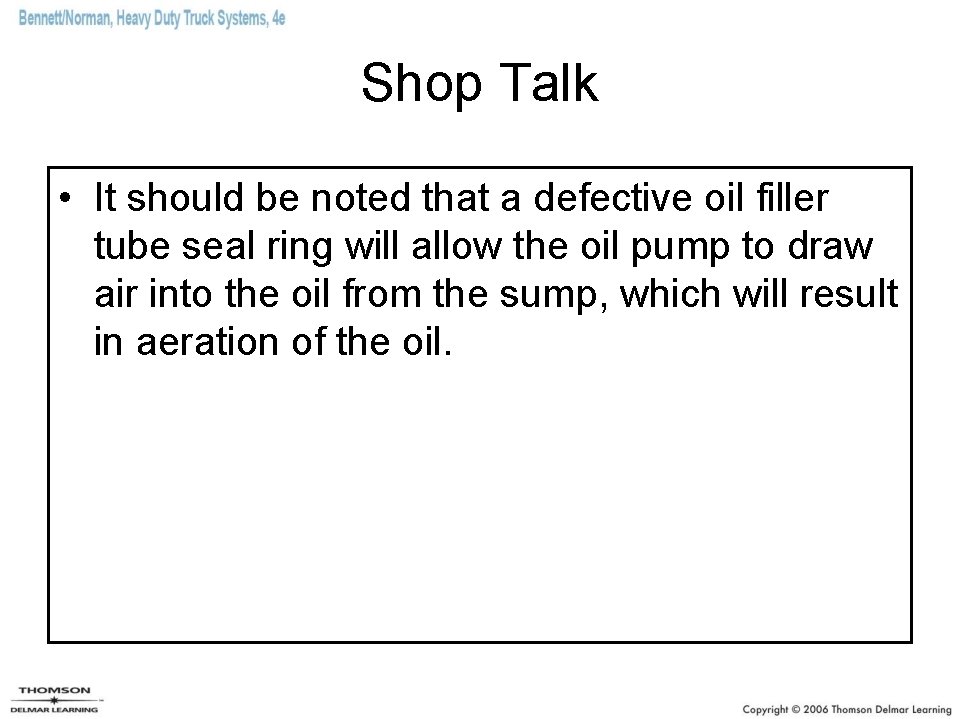 Bennett/Norman, Heavy Duty Truck Systems, 4e

Shop Talk

• It should be noted that a defective oil filler tube seal ring will allow the oil pump to draw air into the oil from the sump, which will result in aeration of the oil.

THOMSON
DELMAR LEARNING

Copyright © 2006 Thomson Delmar Learning